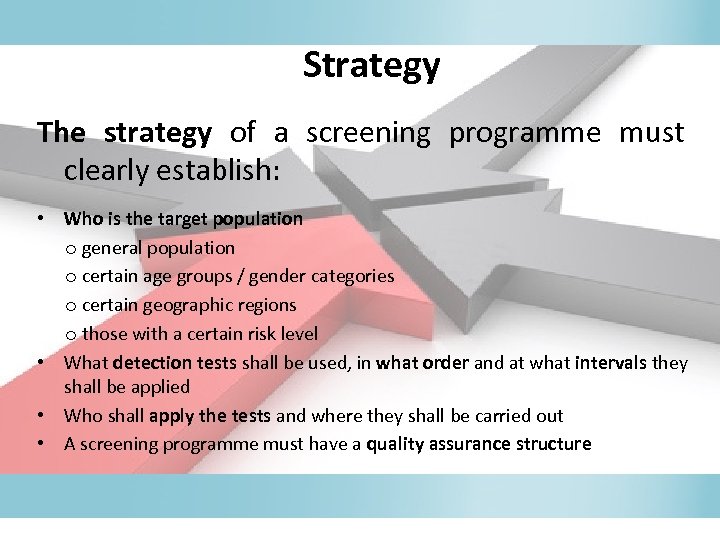 Strategy

The strategy of a screening programme must clearly establish:

• Who is the target population
o general population
o certain age groups / gender categories
o certain geographic regions
o those with a certain risk level
• What detection tests shall be used, in what order and at what intervals they shall be applied
• Who shall apply the tests and where they shall be carried out
• A screening programme must have a quality assurance structure